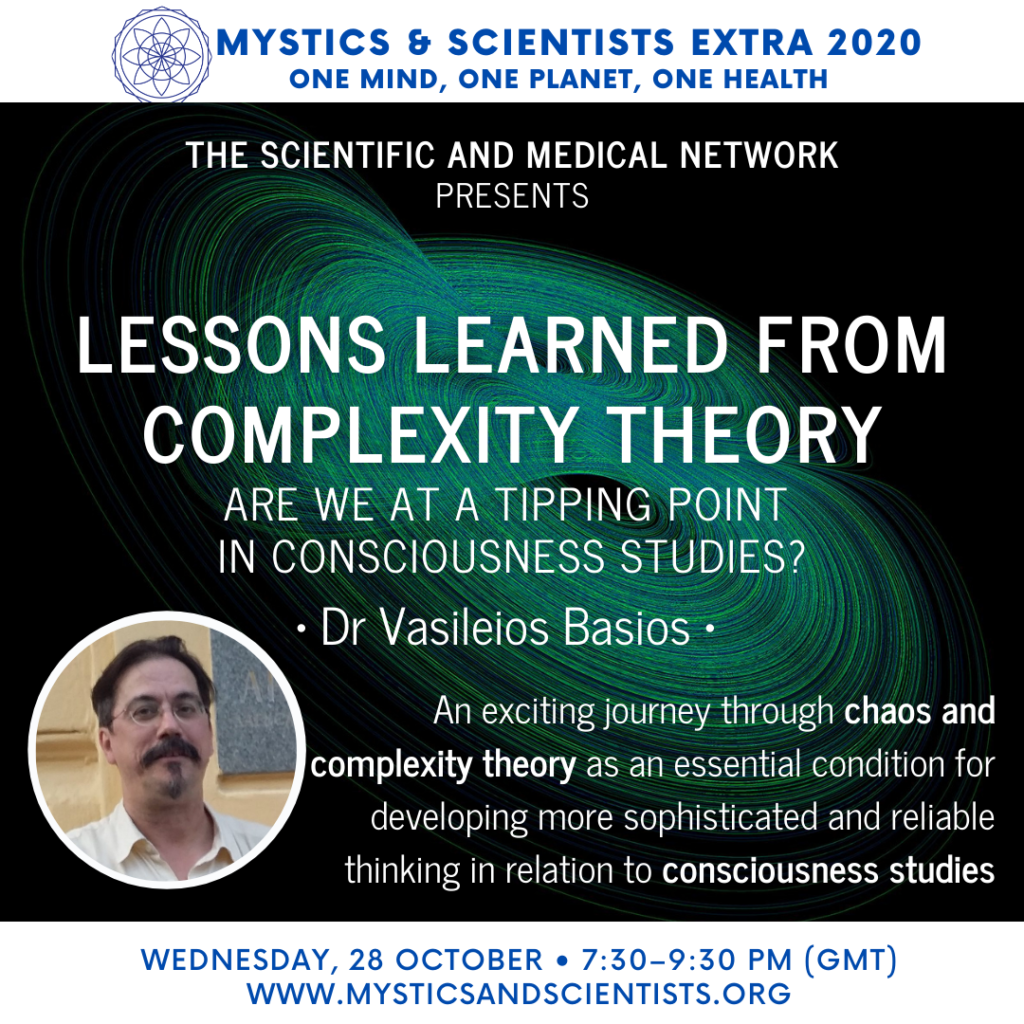 MYSTICS & SCIENTISTS EXTRA 2020
ONE MIND, ONE PLANET, ONE HEALTH

THE SCIENTIFIC AND MEDICAL NETWORK
PRESENTS

LESSONS LEARNED FROM COMPLEXITY THEORY
ARE WE AT A TIPPING POINT IN CONSCIOUSNESS STUDIES?

• Dr Vasileios Basios •

An exciting journey through chaos and complexity theory as an essential condition for developing more sophisticated and reliable thinking in relation to consciousness studies

WEDNESDAY, 28 OCTOBER • 7:30–9:30 PM (GMT)
WWW.MYSTICSANDSCIENTISTS.ORG